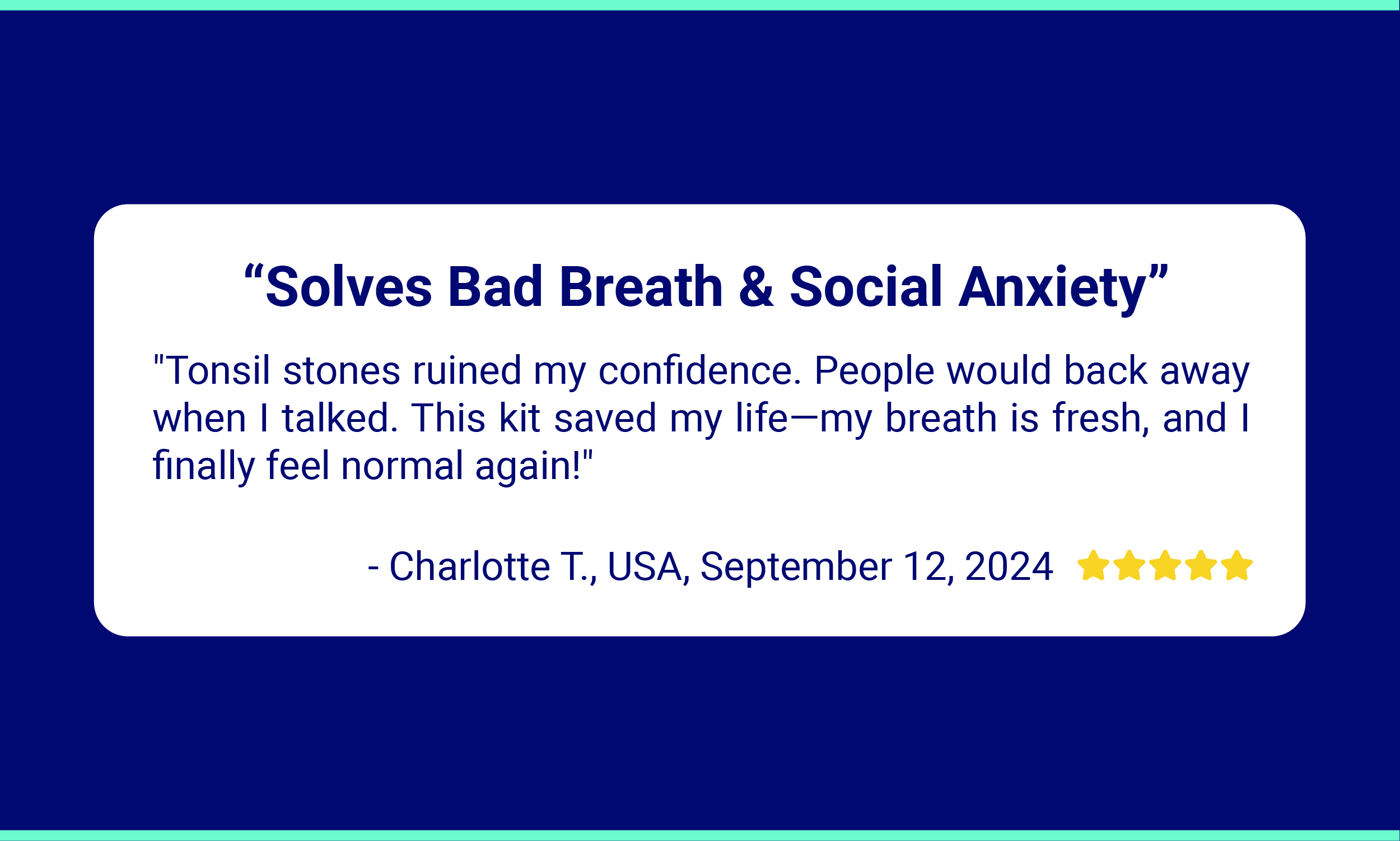 “Solves Bad Breath & Social Anxiety”

"Tonsil stones ruined my confidence. People would back away when I talked. This kit saved my life—my breath is fresh, and I finally feel normal again!"

- Charlotte T., USA, September 12, 2024